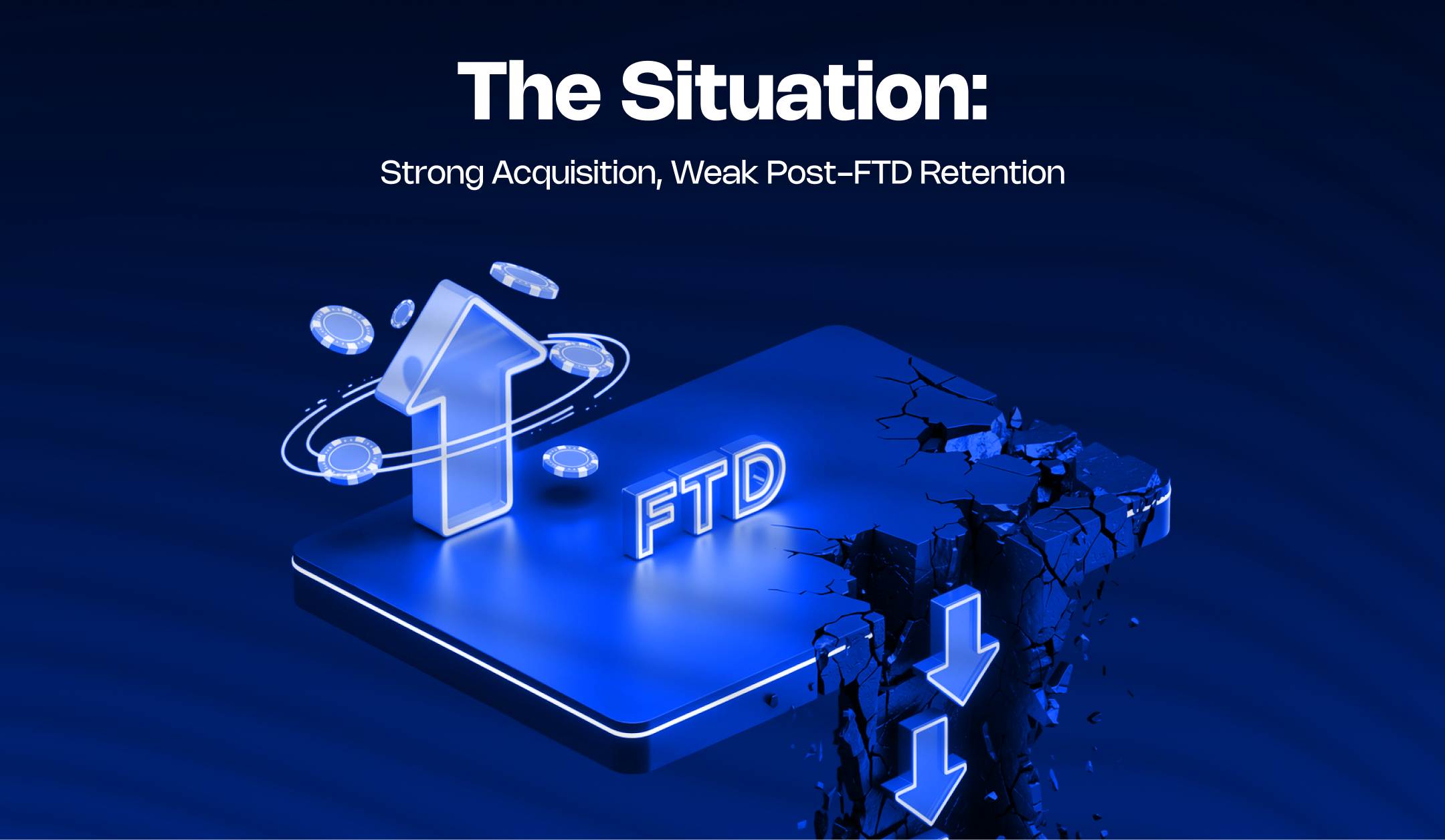 The Situation:

Strong Acquisition, Weak Post-FTD Retention

FTD